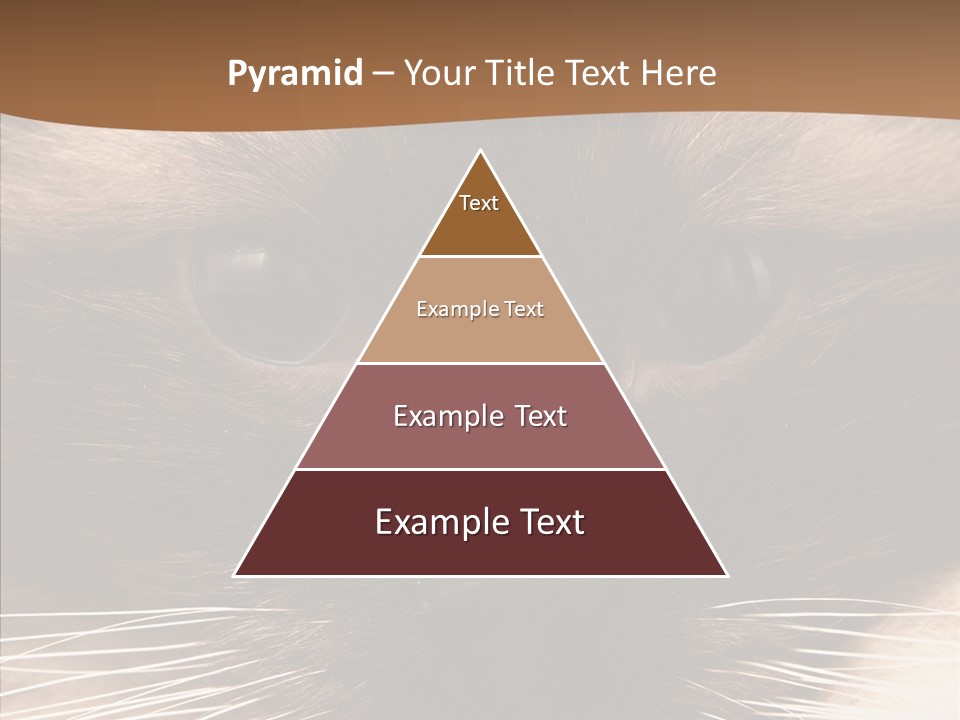 Pyramid – Your Title Text Here

Text

Example Text

Example Text

Example Text